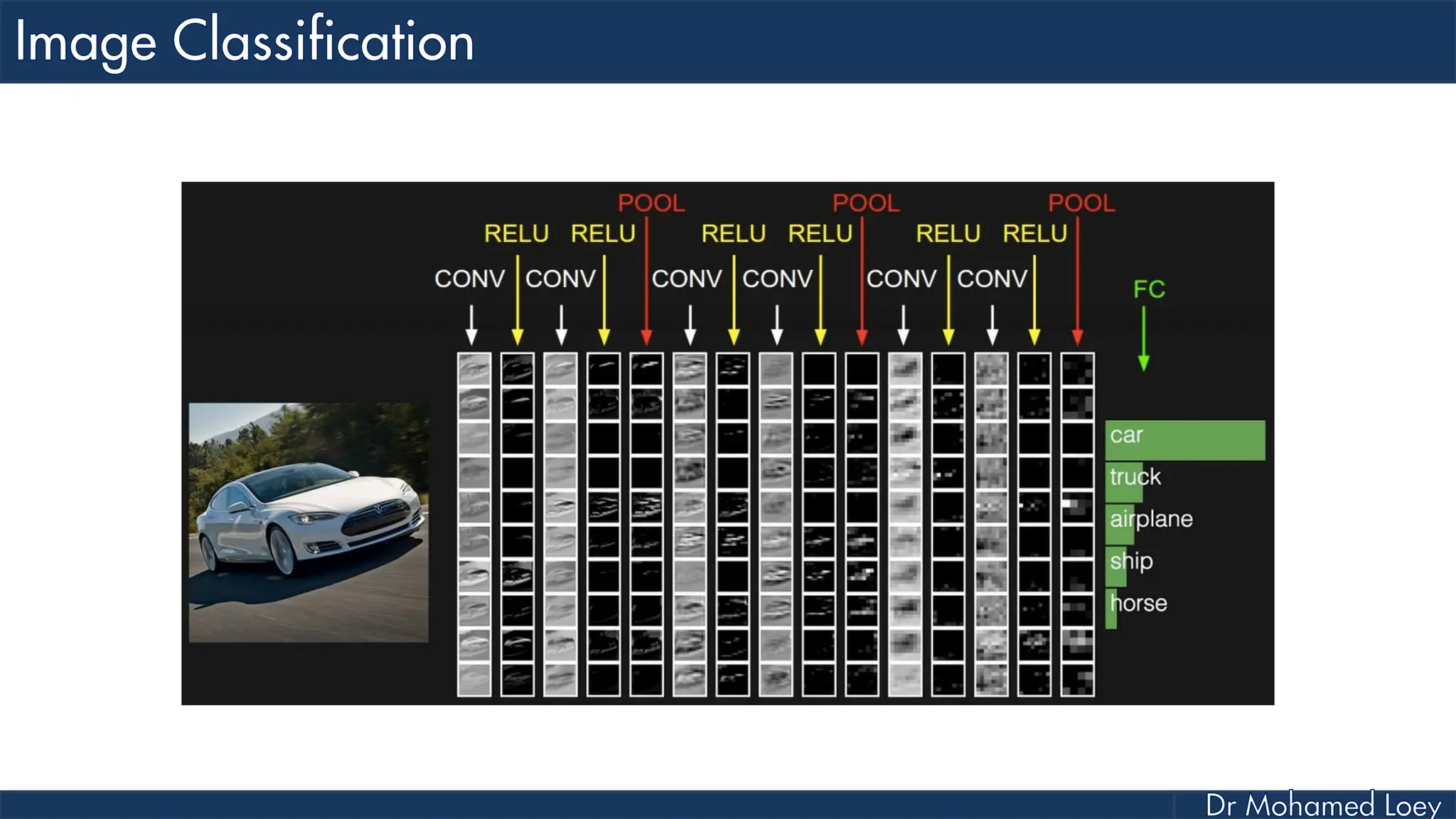 Image Classification

POOL POOL POOL

RELU RELU RELU RELU RELU RELU

CONV CONV CONV CONV CONV CONV

FC

car
truck
airplane
ship
horse

Dr Mohamed Loey